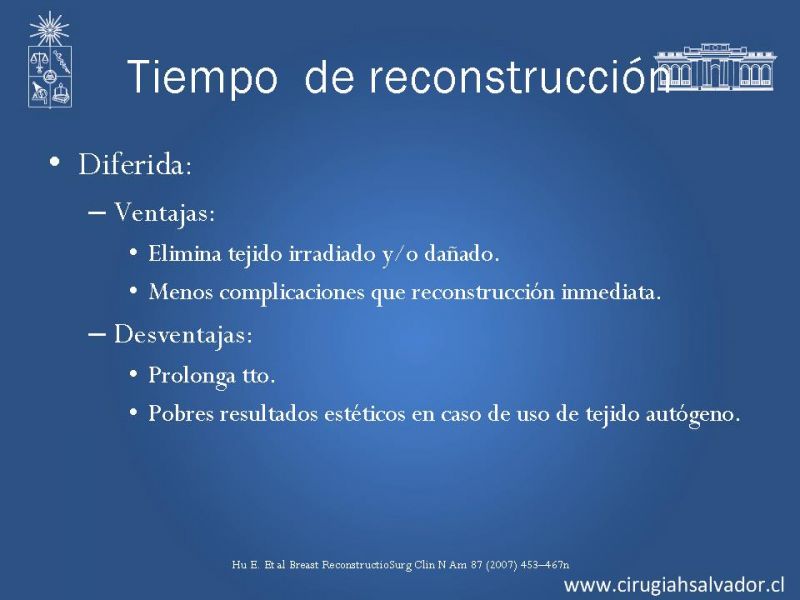 Tiempo de reconstrucción

• Diferida:
– Ventajas:
• Elimina tejido irradiado y/o dañado.
• Menos complicaciones que reconstrucción inmediata.
– Desventajas:
• Prolonga tto.
• Pobres resultados estéticos en caso de uso de tejido autógeno.

Hu E. Et al Breast ReconstructioSurg Clin N Am 87 (2007) 453–467n

www.cirugiahsalvador.cl